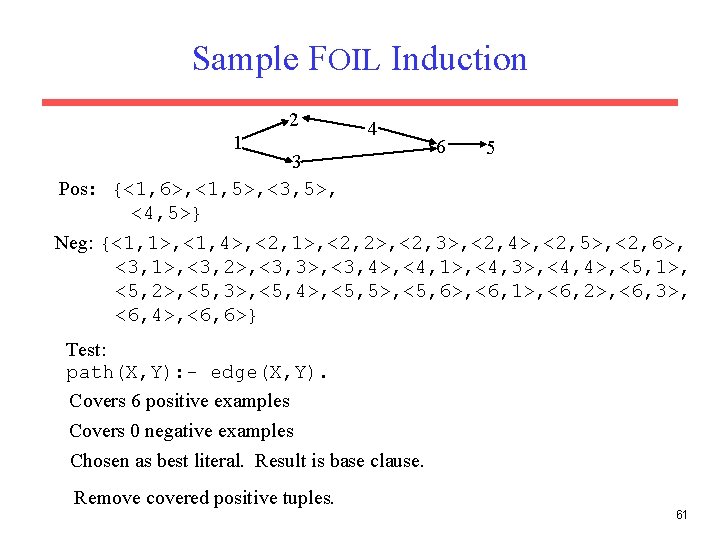 Sample FOIL Induction

2
4
1
6
5
3

Pos: {<1,6>,<1,5>,<3,5>, <4,5>}

Neg: {<1,1>,<1,4>,<2,1>,<2,2>,<2,3>,<2,4>,<2,5>,<2,6>, <3,1>,<3,2>,<3,3>,<3,4>,<4,1>,<4,3>,<4,4>,<5,1>, <5,2>,<5,3>,<5,4>,<5,5>,<5,6>,<6,1>,<6,2>,<6,3>, <6,4>,<6,6>}

Test:
path(X,Y):- edge(X,Y).
Covers 6 positive examples

Covers 0 negative examples

Chosen as best literal. Result is base clause.

Remove covered positive tuples.

61